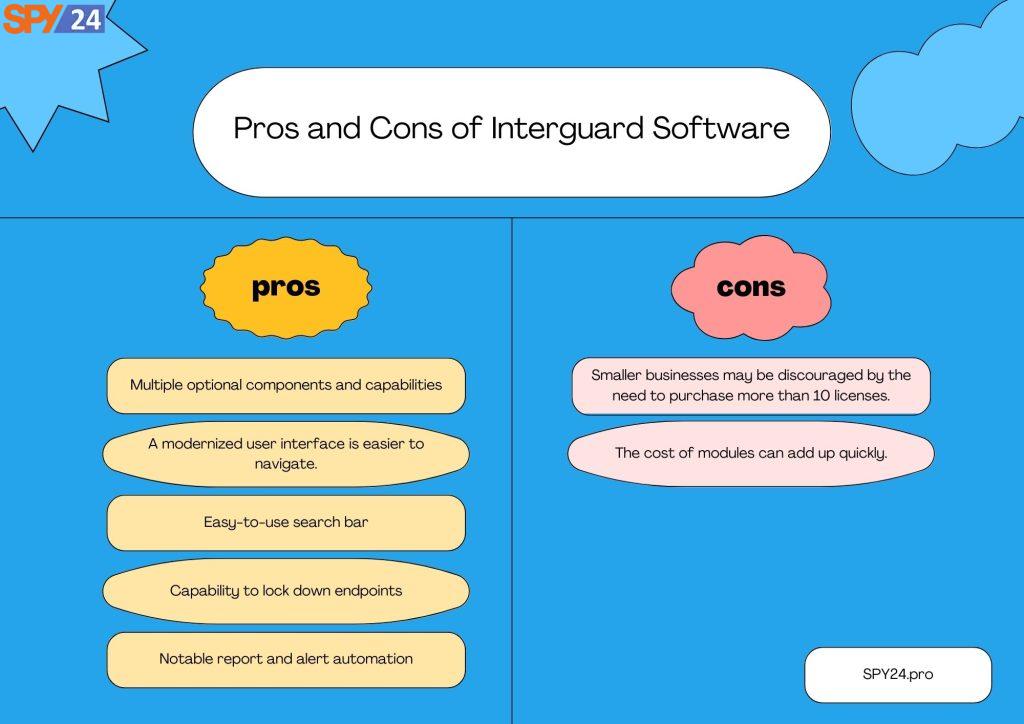 SPY24

Pros and Cons of Interguard Software

pros

Multiple optional components and capabilities

A modernized user interface is easier to navigate.

Easy-to-use search bar

Capability to lock down endpoints

Notable report and alert automation

cons

Smaller businesses may be discouraged by the need to purchase more than 10 licenses.

The cost of modules can add up quickly.

SPY24.pro